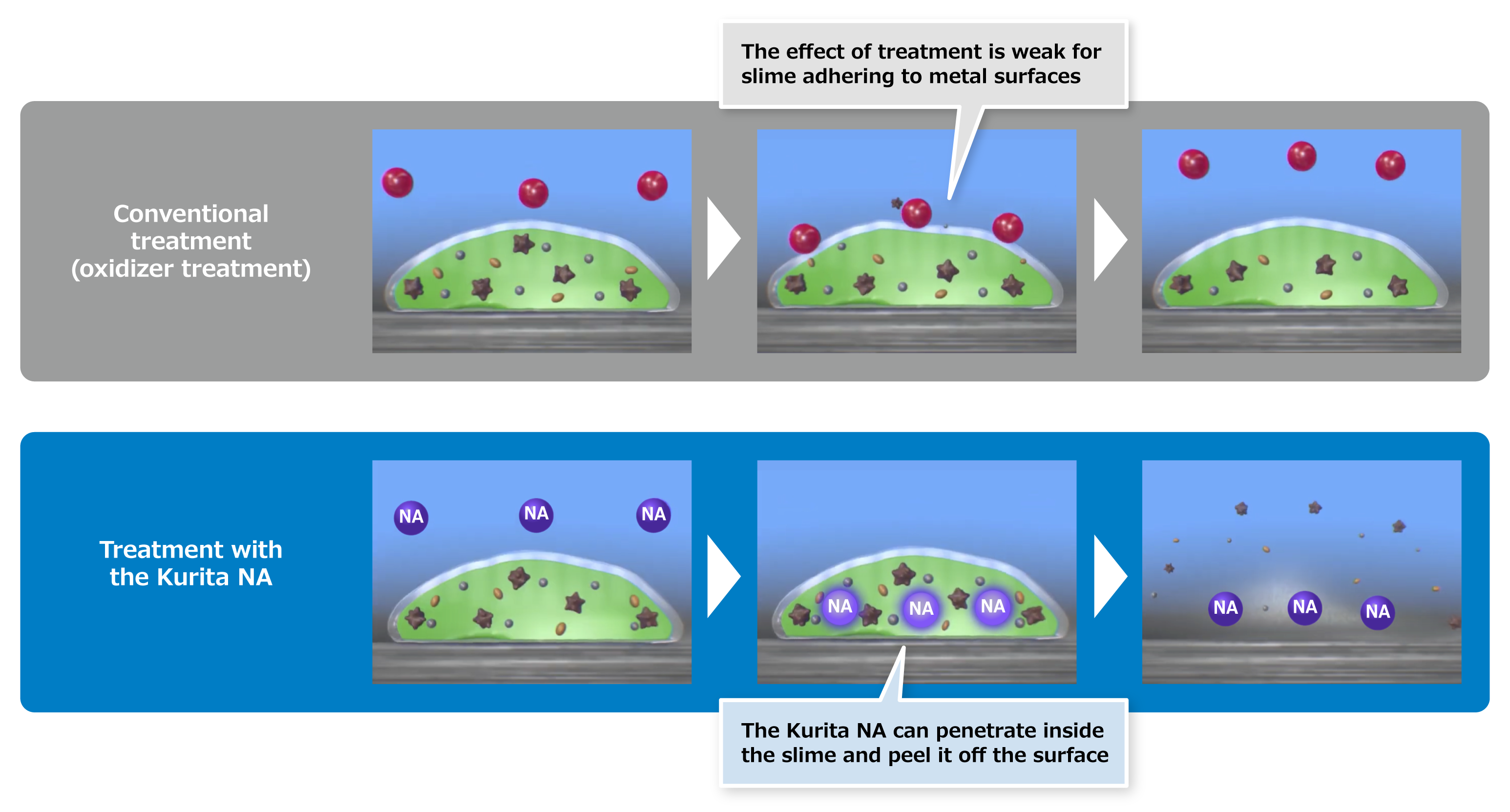 The effect of treatment is weak for slime adhering to metal surfaces

Conventional treatment (oxidizer treatment)

Treatment with the Kurita NA

NA NA NA

NA NA NA

NA NA NA

The Kurita NA can penetrate inside the slime and peel it off the surface